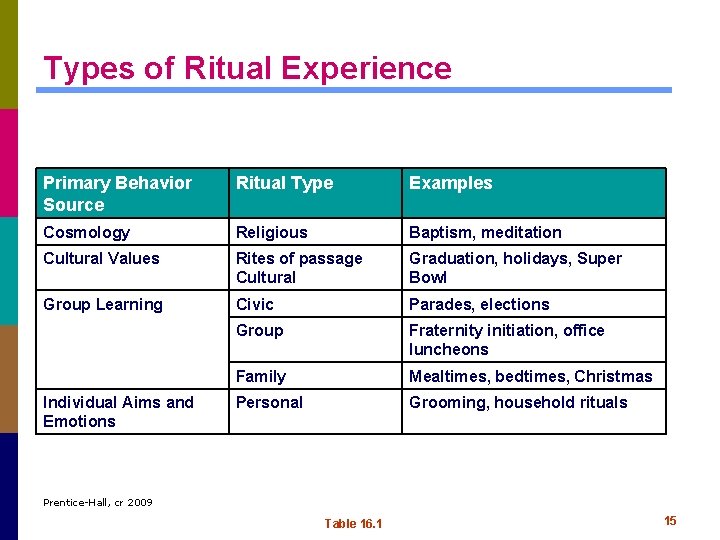 Types of Ritual Experience

| Primary Behavior Source | Ritual Type | Examples |
|---|---|---|
| Cosmology | Religious | Baptism, meditation |
| Cultural Values | Rites of passage Cultural | Graduation, holidays, Super Bowl |
| Group Learning | Civic | Parades, elections |
| | Group | Fraternity initiation, office luncheons |
| | Family | Mealtimes, bedtimes, Christmas |
| Individual Aims and Emotions | Personal | Grooming, household rituals |

Prentice-Hall, cr 2009

Table 16.1

15